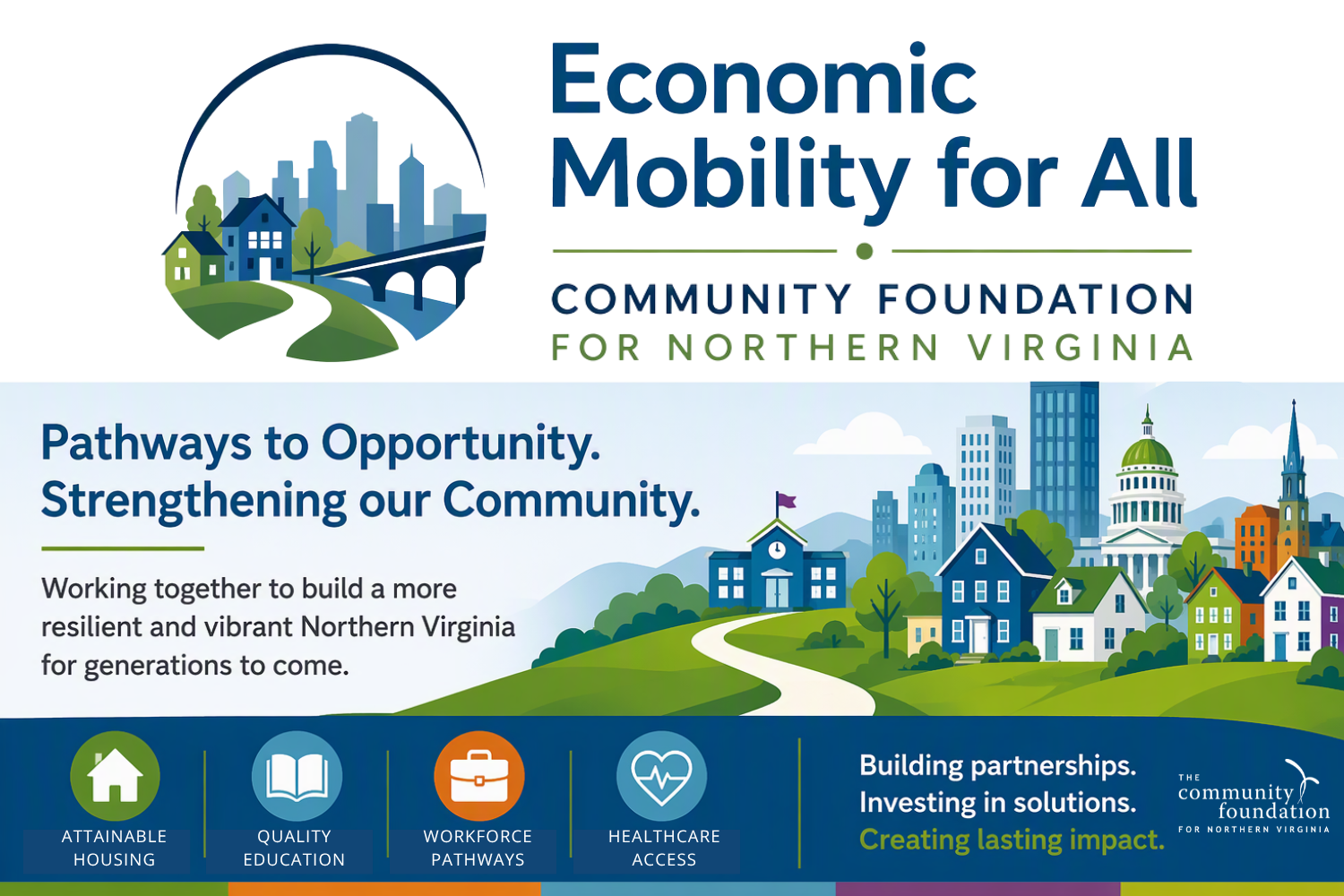 Economic Mobility for All

COMMUNITY FOUNDATION
FOR NORTHERN VIRGINIA

Pathways to Opportunity.
Strengthening our Community.

Working together to build a more resilient and vibrant Northern Virginia for generations to come.

ATTAINABLE HOUSING

QUALITY EDUCATION

WORKFORCE PATHWAYS

HEALTHCARE ACCESS

Building partnerships.
Investing in solutions.
Creating lasting impact.

THE
community
foundation
FOR NORTHERN VIRGINIA